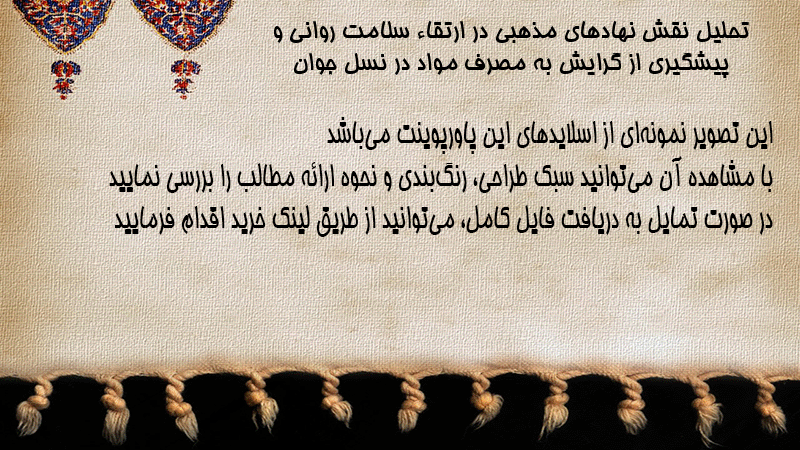 تحلیل نقش نهادهای مذهبی در ارتقاء سلامت روانی و پیشگیری از گرایش به مصرف مواد در نسل جوان

این تصویر نمونه‌ای از اسلایدهای این پاورپوینت می‌باشد
با مشاهده آن می‌توانید سبک طراحی، رنگ‌بندی و نحوه ارائه مطالب را بررسی نمایید
در صورت تمایل به دریافت فایل کامل، می‌توانید از طریق لینک خرید اقدام فرمایید